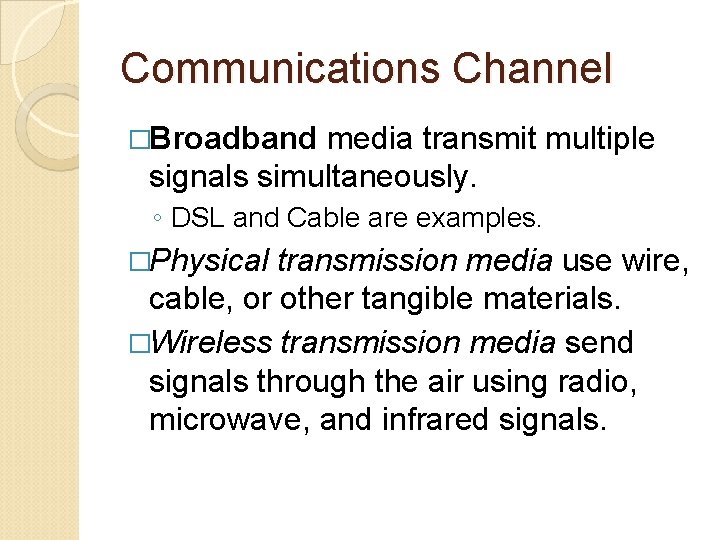 Communications Channel

□Broadband media transmit multiple signals simultaneously.

◦ DSL and Cable are examples.

□Physical transmission media use wire, cable, or other tangible materials.

□Wireless transmission media send signals through the air using radio, microwave, and infrared signals.